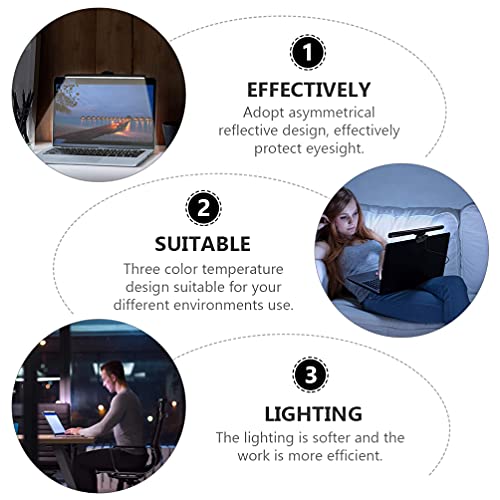 1

EFFECTIVELY

Adopt asymmetrical reflective design, effectively protect eyesight.

2

SUITABLE

Three color temperature design suitable for your different environments use.

3

LIGHTING

The lighting is softer and the work is more efficient.